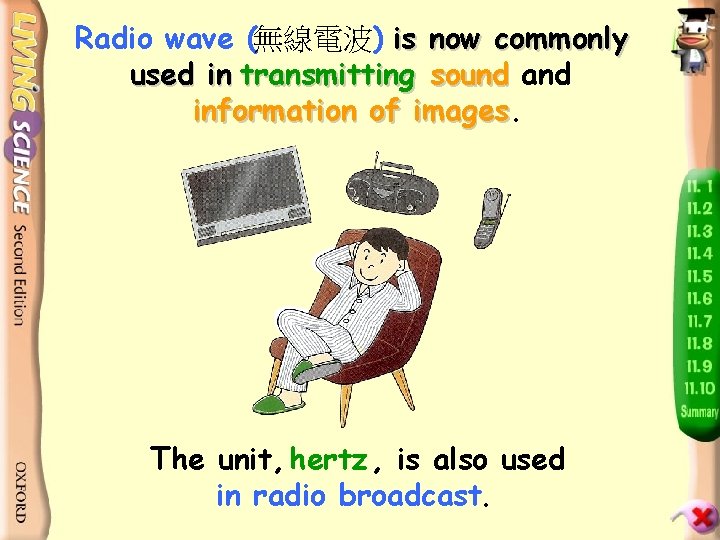 LIVING SCIENCE Second Edition

OXFORD

Radio wave (無線電波) is now commonly used in transmitting sound and information of images.

The unit, hertz, is also used in radio broadcast.

11.1
11.2
11.3
11.4
11.5
11.6
11.7
11.8
11.9
11.10
Summary